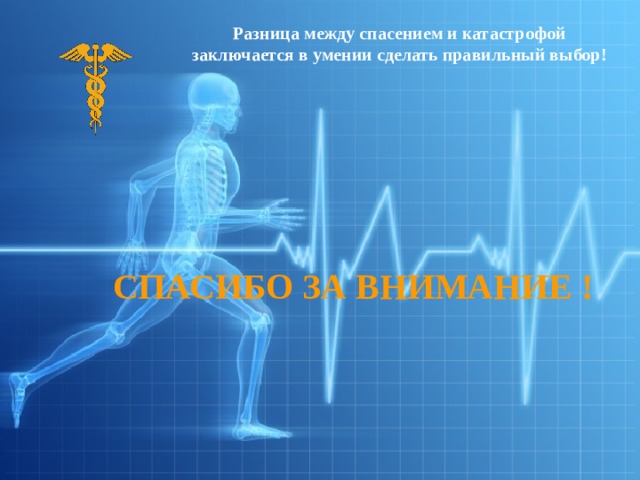 Разница между спасением и катастрофой заключается в умении сделать правильный выбор!

СПАСИБО ЗА ВНИМАНИЕ !